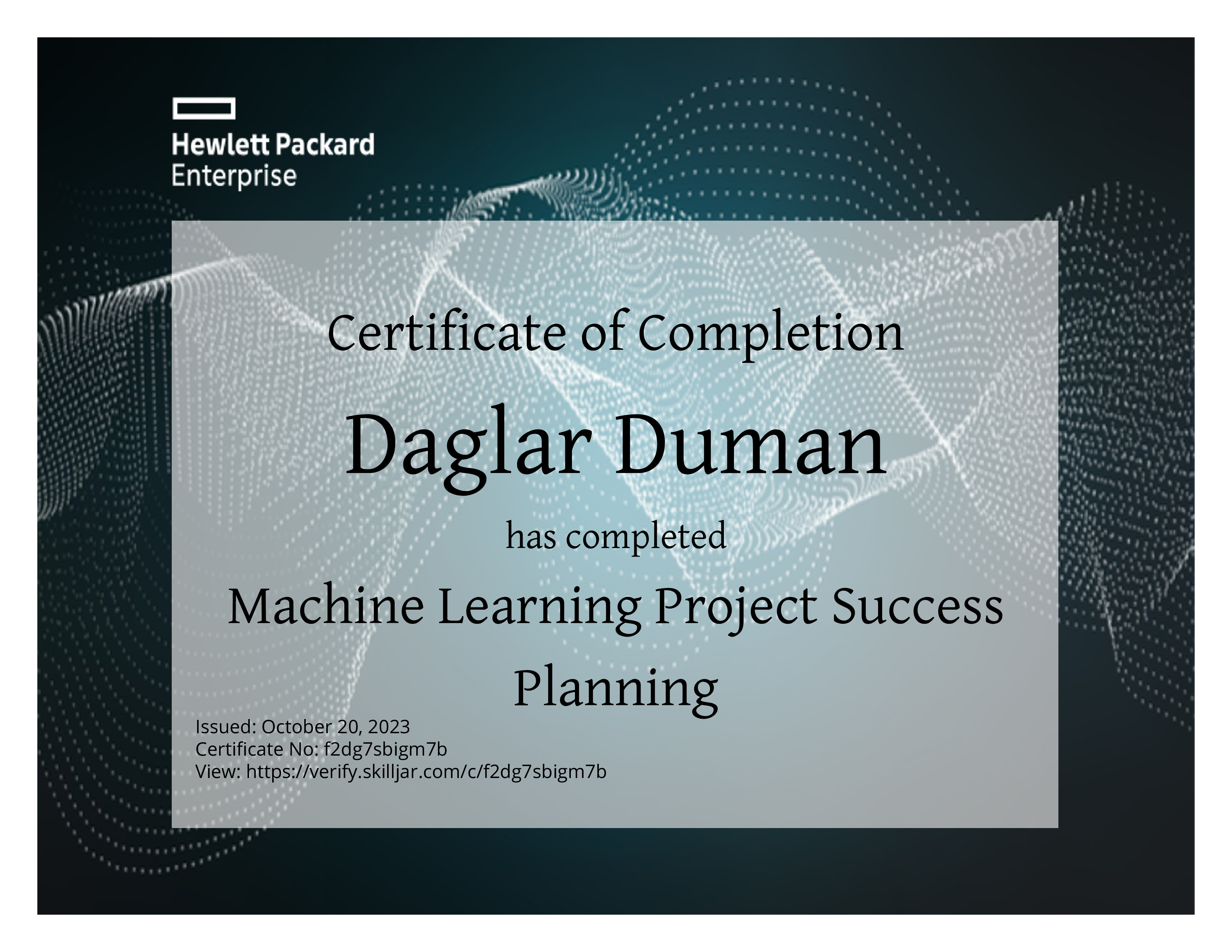 Hewlett Packard Enterprise

Certificate of Completion

Daglar Duman

has completed

Machine Learning Project Success Planning

Issued: October 20, 2023
Certificate No: f2dg7sbigm7b
View: https://verify.skilljar.com/c/f2dg7sbigm7b